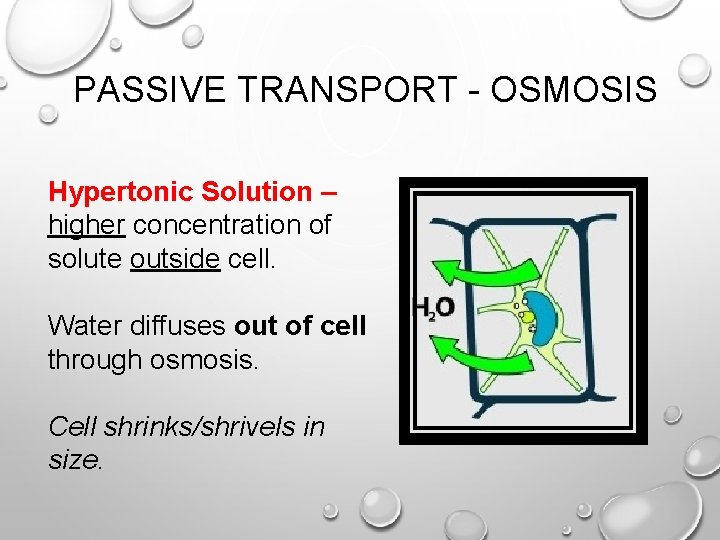 PASSIVE TRANSPORT - OSMOSIS

Hypertonic Solution – higher concentration of solute outside cell.

Water diffuses out of cell through osmosis.

Cell shrinks/shrivels in size.

$H_2O$